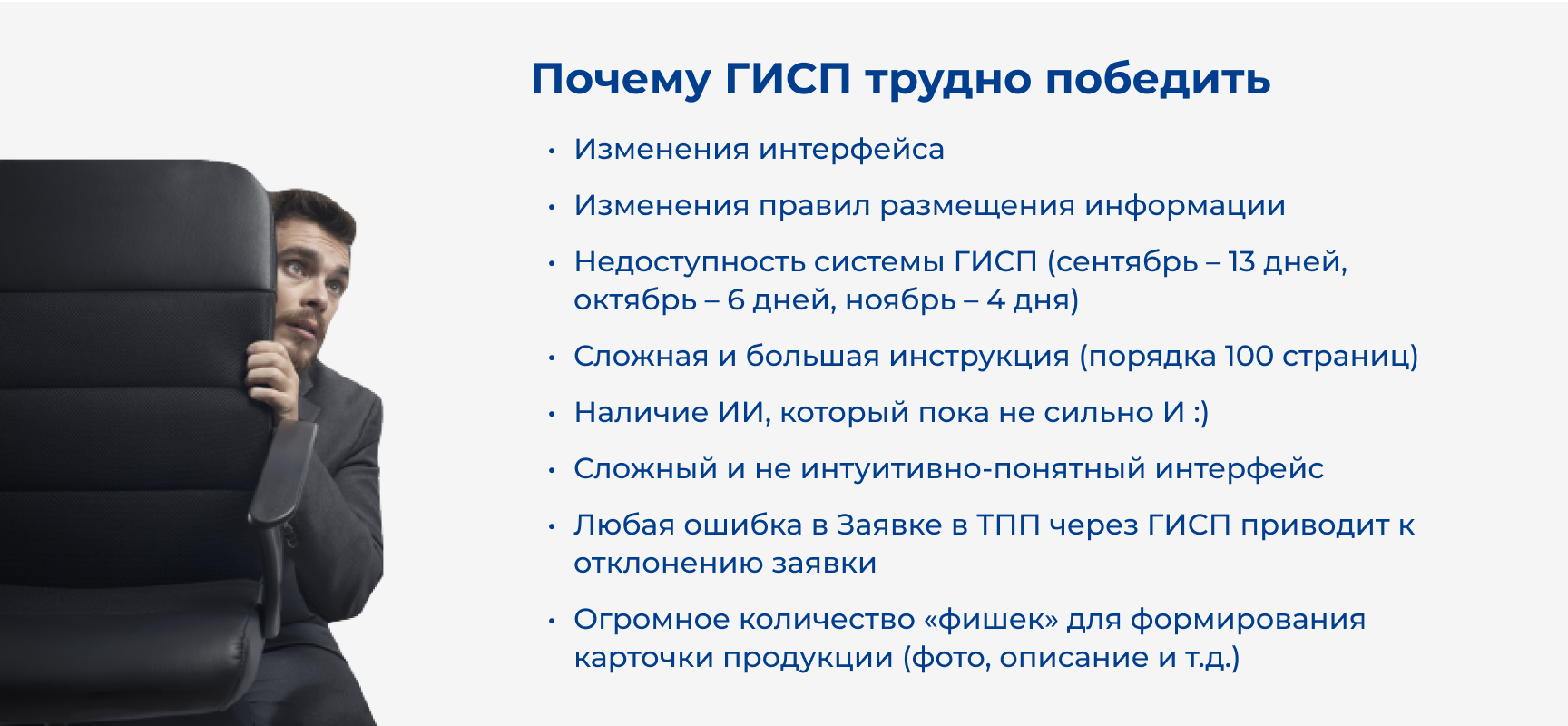 Почему ГИСП трудно победить

• Изменения интерфейса
• Изменения правил размещения информации
• Недоступность системы ГИСП (сентябрь – 13 дней, октябрь – 6 дней, ноябрь – 4 дня)
• Сложная и большая инструкция (порядка 100 страниц)
• Наличие ИИ, который пока не сильно И :)
• Сложный и не интуитивно-понятный интерфейс
• Любая ошибка в Заявке в ТПП через ГИСП приводит к отклонению заявки
• Огромное количество «фишек» для формирования карточки продукции (фото, описание и т.д.)